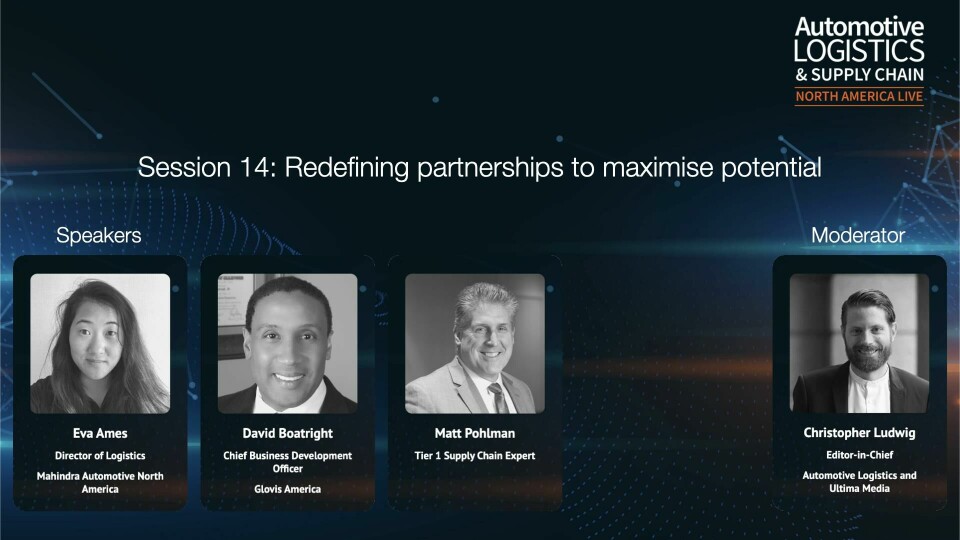 Automotive LOGISTICS & SUPPLY CHAIN
NORTH AMERICA LIVE

Session 14: Redefining partnerships to maximise potential

Speakers

Eva Ames
Director of Logistics
Mahindra Automotive North America

David Boatright
Chief Business Development Officer
Glovis America

Matt Pohlman
Tier 1 Supply Chain Expert

Moderator

Christopher Ludwig
Editor-in-Chief
Automotive Logistics and Ultima Media